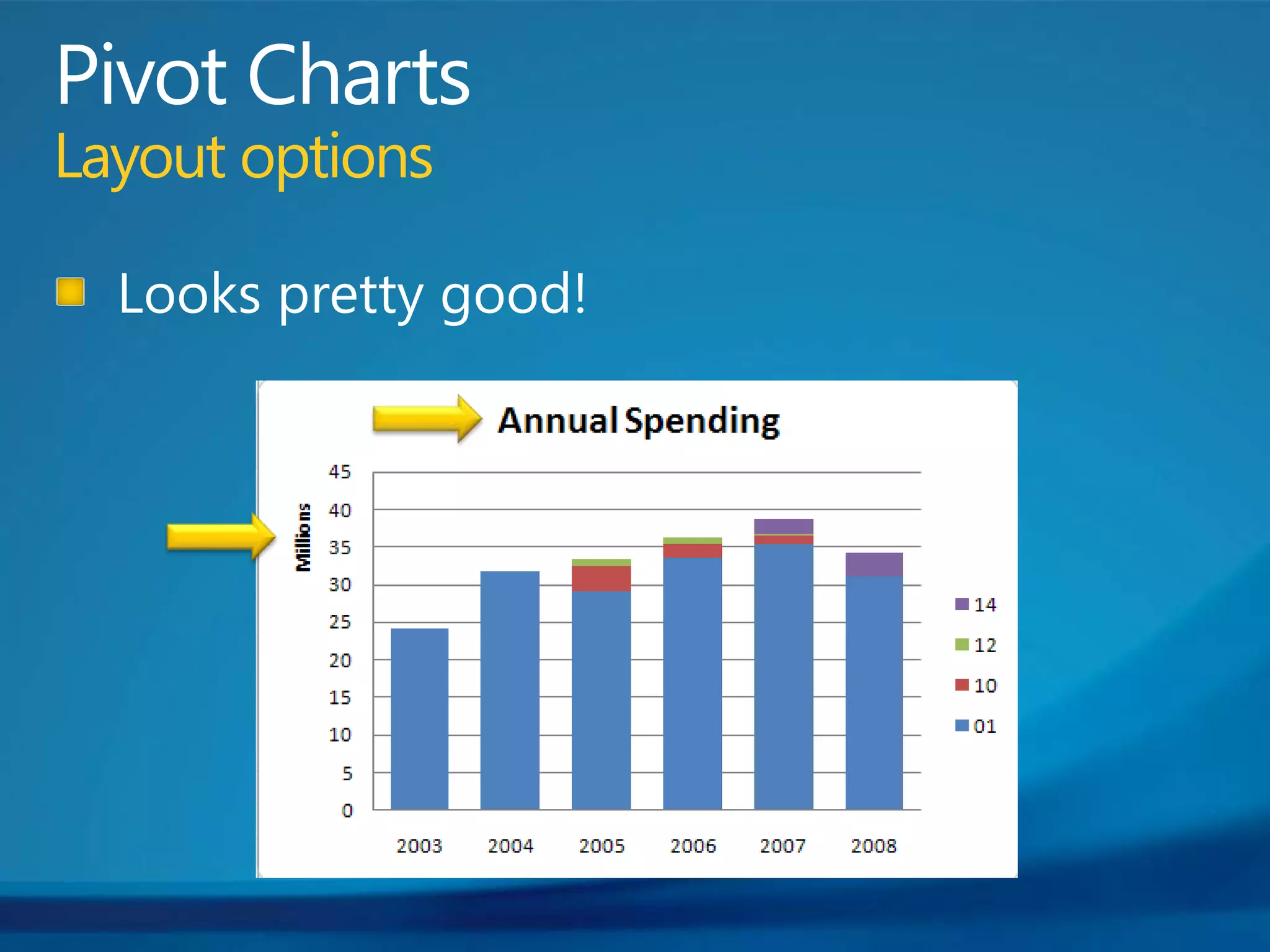 Pivot Charts
Layout options

Looks pretty good!

Annual Spending

Millions

45
40
35
30
25
20
15
10
5
0

2003 2004 2005 2006 2007 2008

14
12
10
01